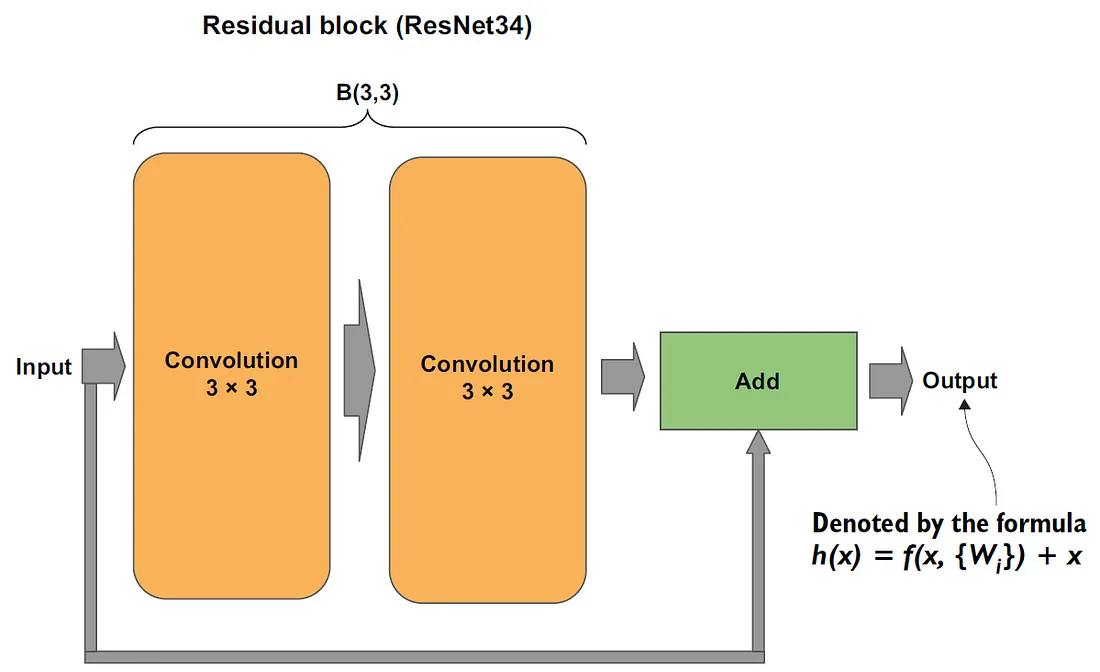 Residual block (ResNet34)

B(3,3)

Input

Convolution
3 × 3

Convolution
3 × 3

Add

Output

Denoted by the formula
$h(x) = f(x, \{W_i\}) + x$